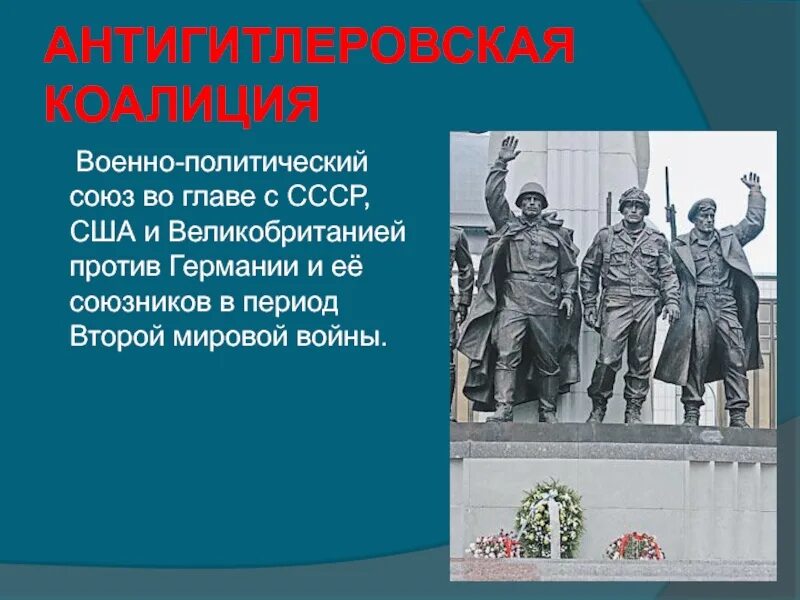 АНТИГИТЛЕРОВСКАЯ КОАЛИЦИЯ

Военно-политический союз во главе с СССР, США и Великобританией против Германии и её союзников в период Второй мировой войны.